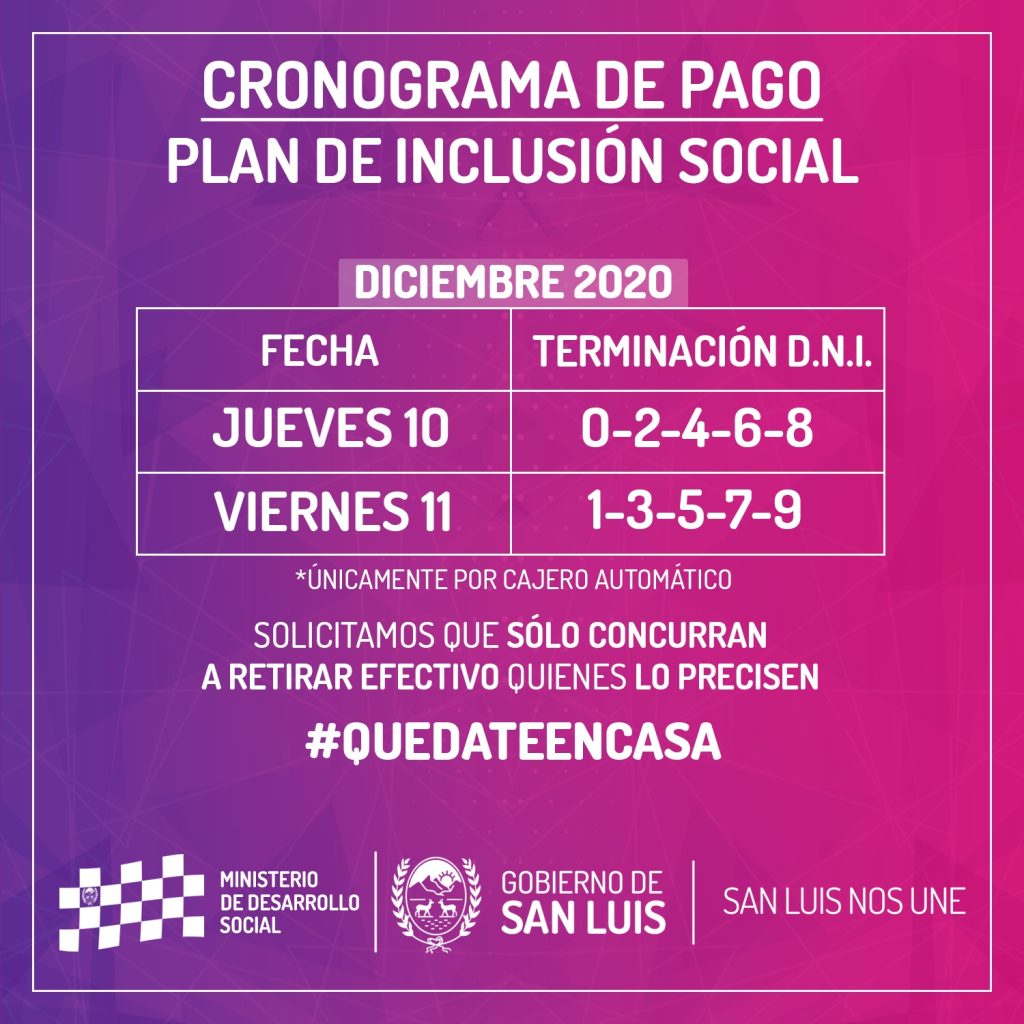 CRONOGRAMA DE PAGO
PLAN DE INCLUSIÓN SOCIAL

DICIEMBRE 2020

| FECHA | TERMINACIÓN D.N.I. |
|---|---|
| JUEVES 10 | 0-2-4-6-8 |
| VIERNES 11 | 1-3-5-7-9 |

*ÚNICAMENTE POR CAJERO AUTOMÁTICO

SOLICITAMOS QUE SÓLO CONCURRAN A RETIRAR EFECTIVO QUIENES LO PRECISEN

#QUEDATEENCASA

MINISTERIO DE DESARROLLO SOCIAL

GOBIERNO DE SAN LUIS

SAN LUIS NOS UNE